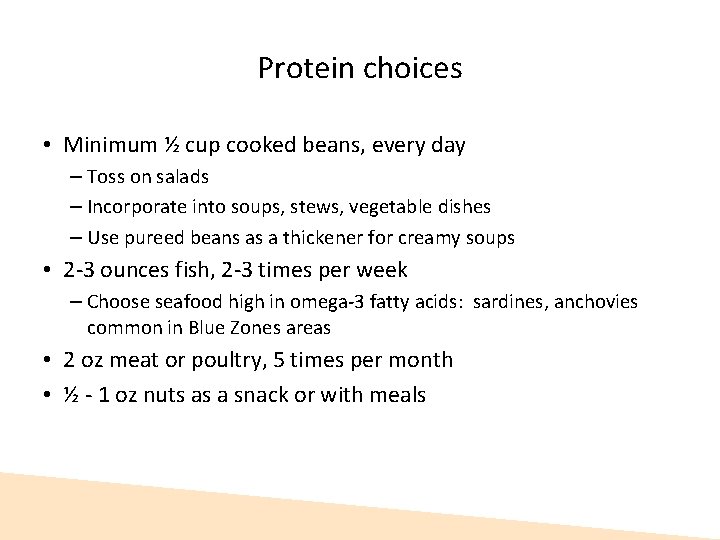 Protein choices

• Minimum ½ cup cooked beans, every day
  – Toss on salads
  – Incorporate into soups, stews, vegetable dishes
  – Use pureed beans as a thickener for creamy soups
• 2-3 ounces fish, 2-3 times per week
  – Choose seafood high in omega-3 fatty acids: sardines, anchovies common in Blue Zones areas
• 2 oz meat or poultry, 5 times per month
• ½ - 1 oz nuts as a snack or with meals